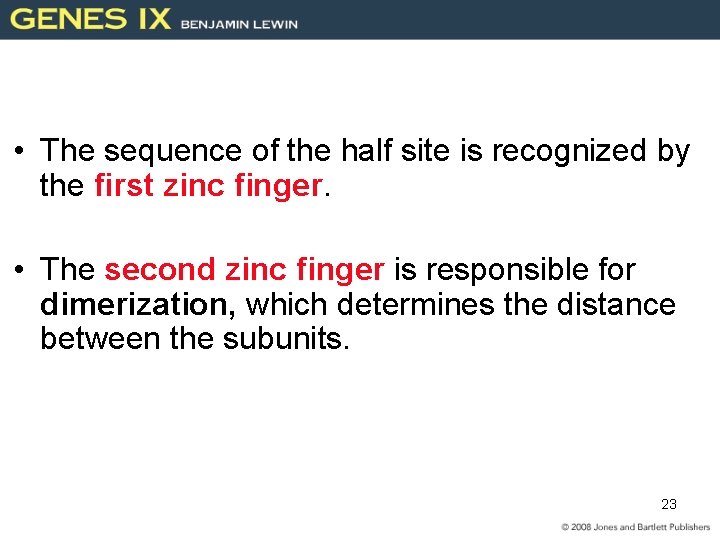 GENES IX BENJAMIN LEWIN

• The sequence of the half site is recognized by the first zinc finger.

• The second zinc finger is responsible for dimerization, which determines the distance between the subunits.

23

© 2008 Jones and Bartlett Publishers